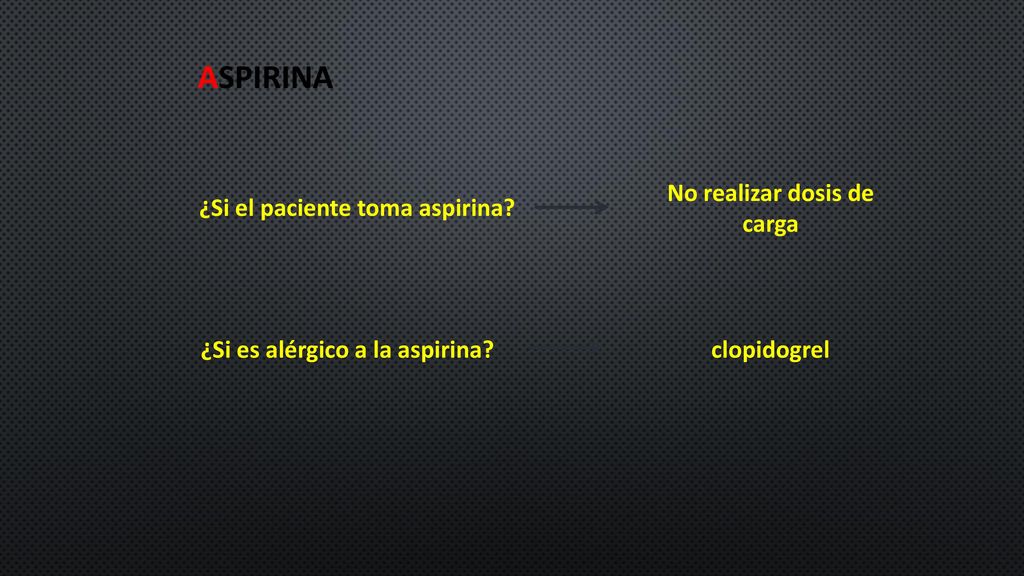 ASPIRINA

¿Si el paciente toma aspirina?

No realizar dosis de carga

¿Si es alérgico a la aspirina?

clopidogrel